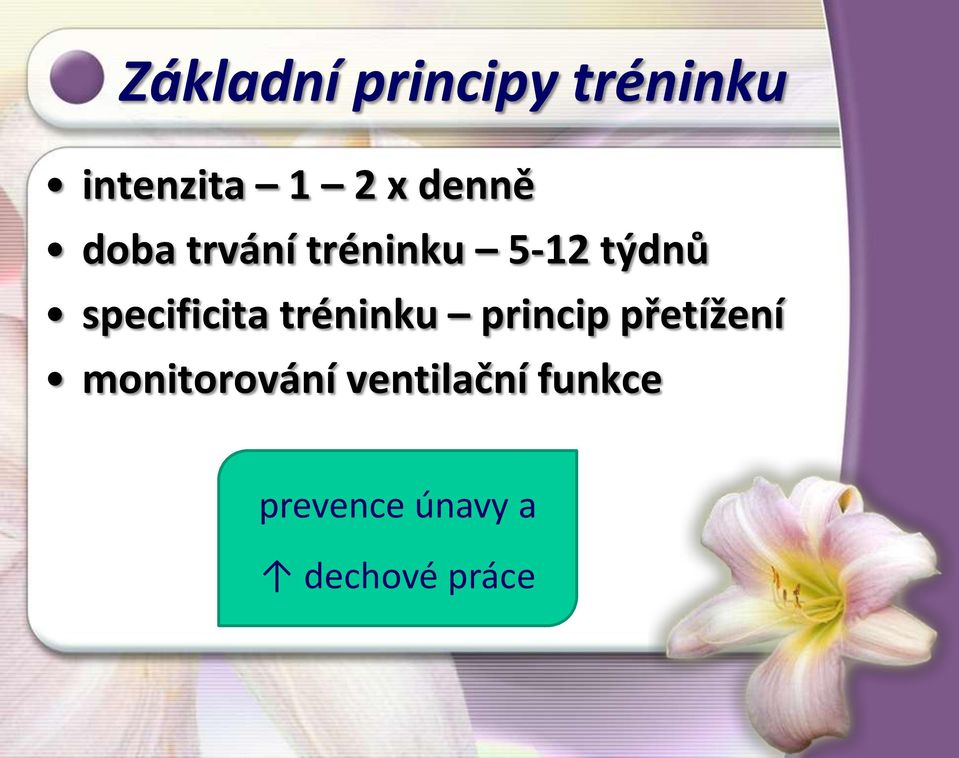 Základní principy tréninku

• intenzita – 1 – 2 x denně
• doba trvání tréninku – 5-12 týdnů
• specificita tréninku – princip přetížení
• monitorování ventilační funkce

prevence únavy a
↑ dechové práce